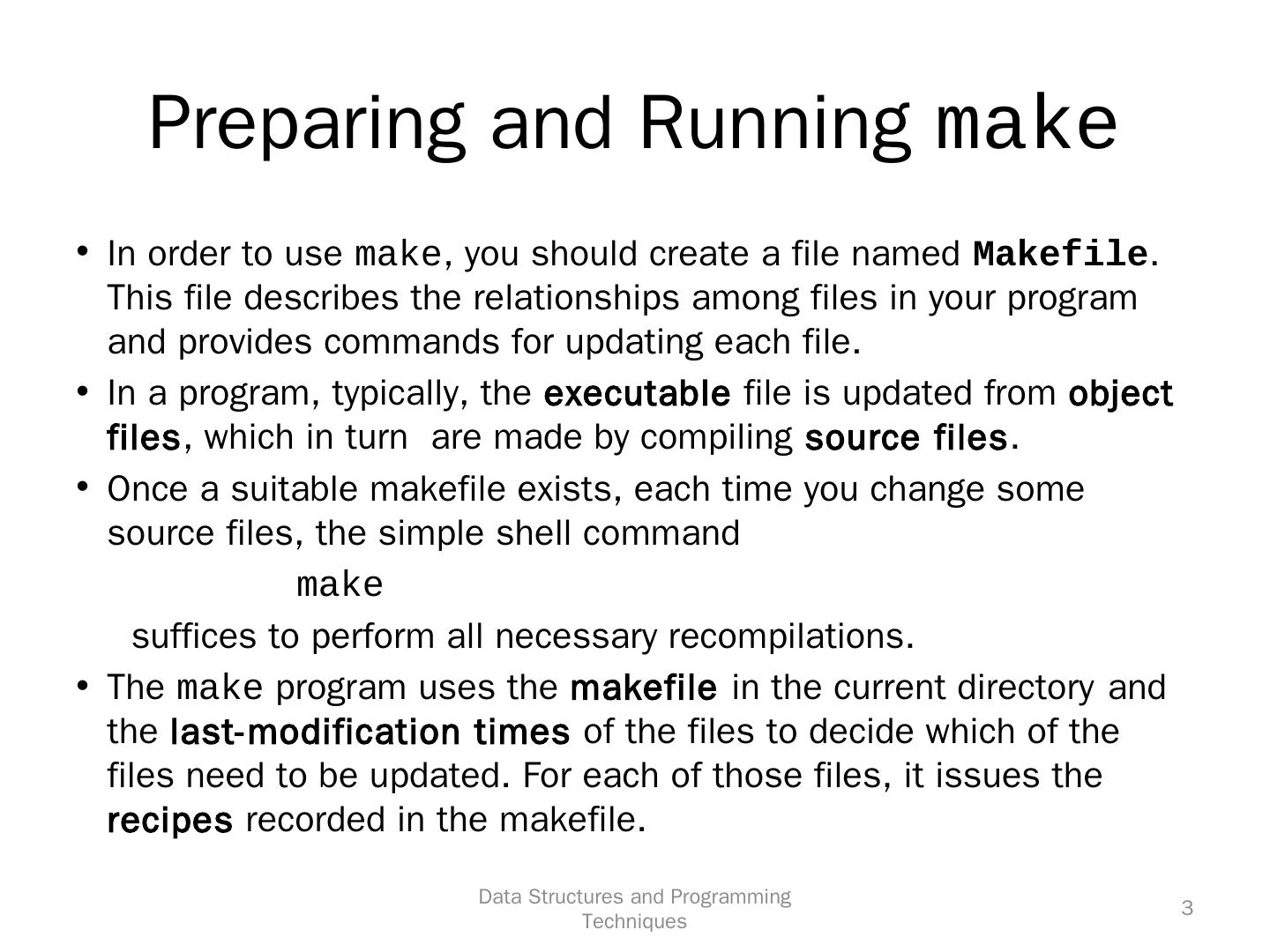 Preparing and Running make

• In order to use make, you should create a file named Makefile. This file describes the relationships among files in your program and provides commands for updating each file.
• In a program, typically, the executable file is updated from object files, which in turn are made by compiling source files.
• Once a suitable makefile exists, each time you change some source files, the simple shell command

make

suffices to perform all necessary recompilations.
• The make program uses the makefile in the current directory and the last-modification times of the files to decide which of the files need to be updated. For each of those files, it issues the recipes recorded in the makefile.

Data Structures and Programming Techniques

3